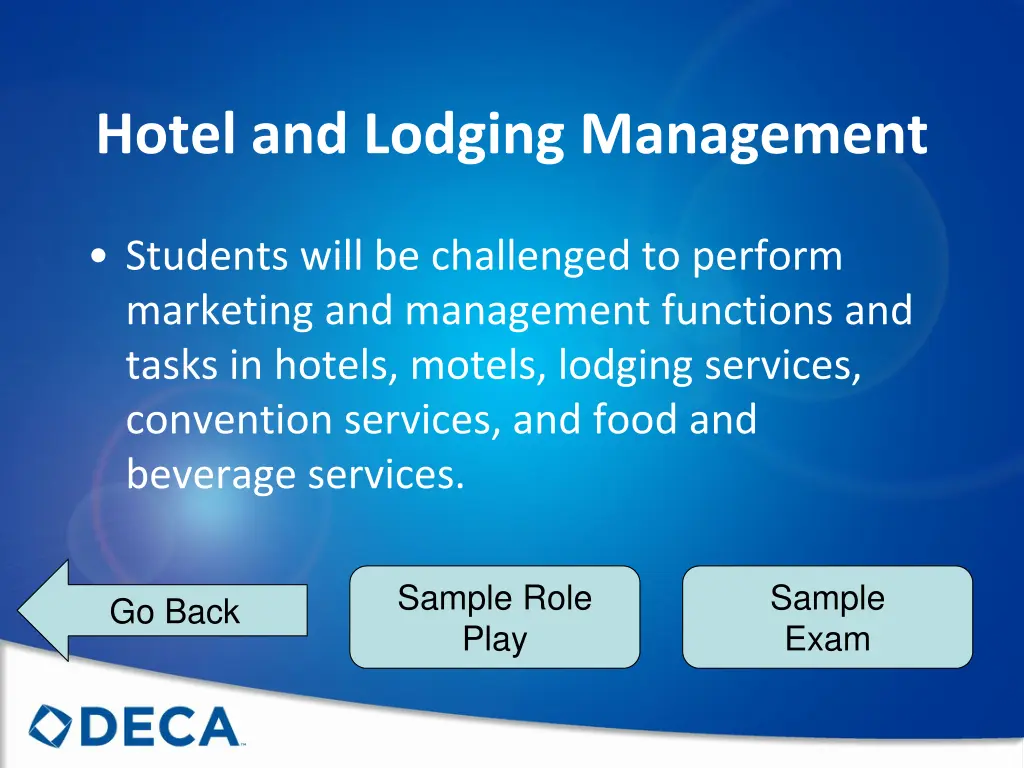 Hotel and Lodging Management

• Students will be challenged to perform marketing and management functions and tasks in hotels, motels, lodging services, convention services, and food and beverage services.

Go Back

Sample Role Play

Sample Exam

DECA